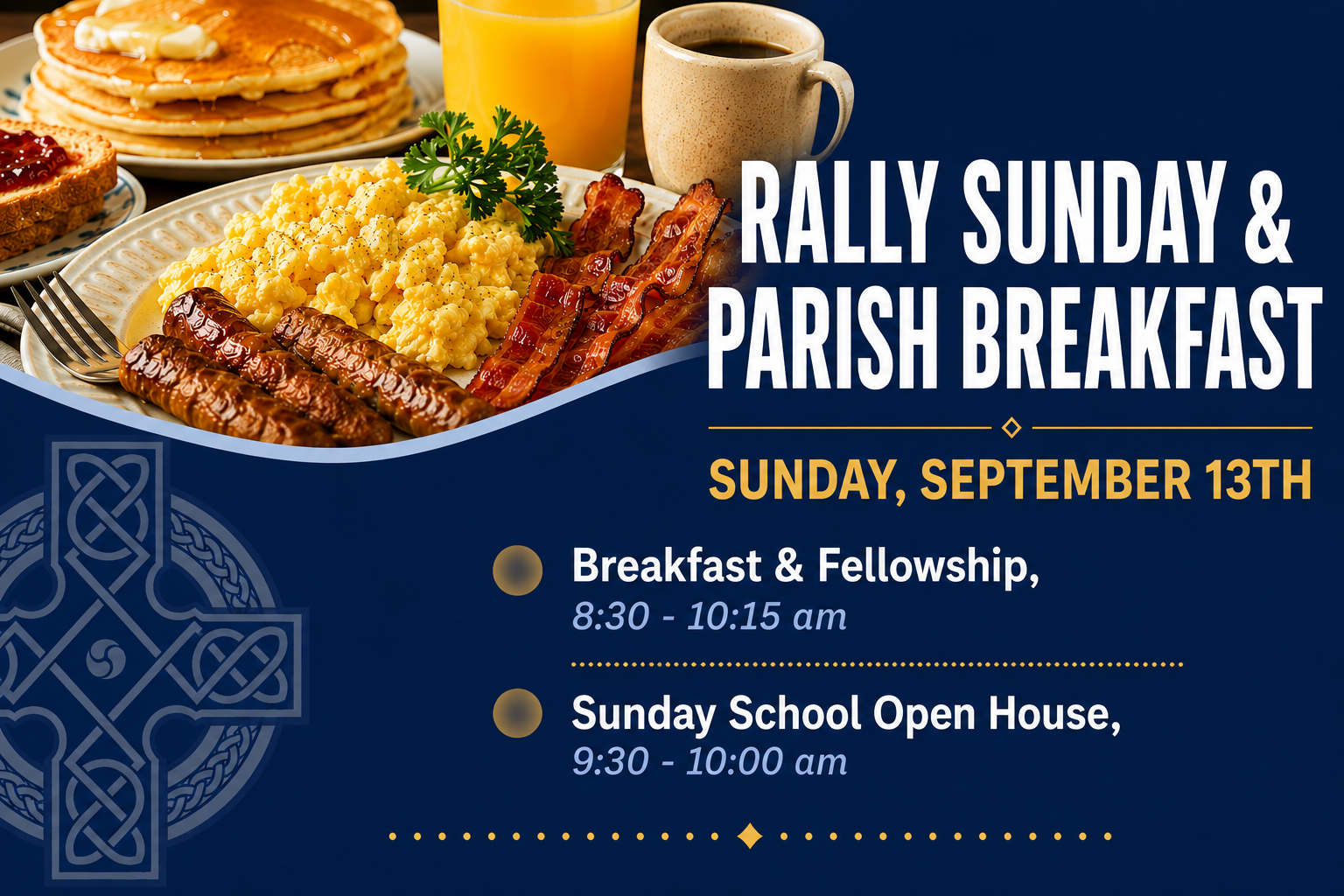 RALLY SUNDAY & PARISH BREAKFAST

SUNDAY, SEPTEMBER 13TH

Breakfast & Fellowship,
8:30 - 10:15 am

Sunday School Open House,
9:30 - 10:00 am